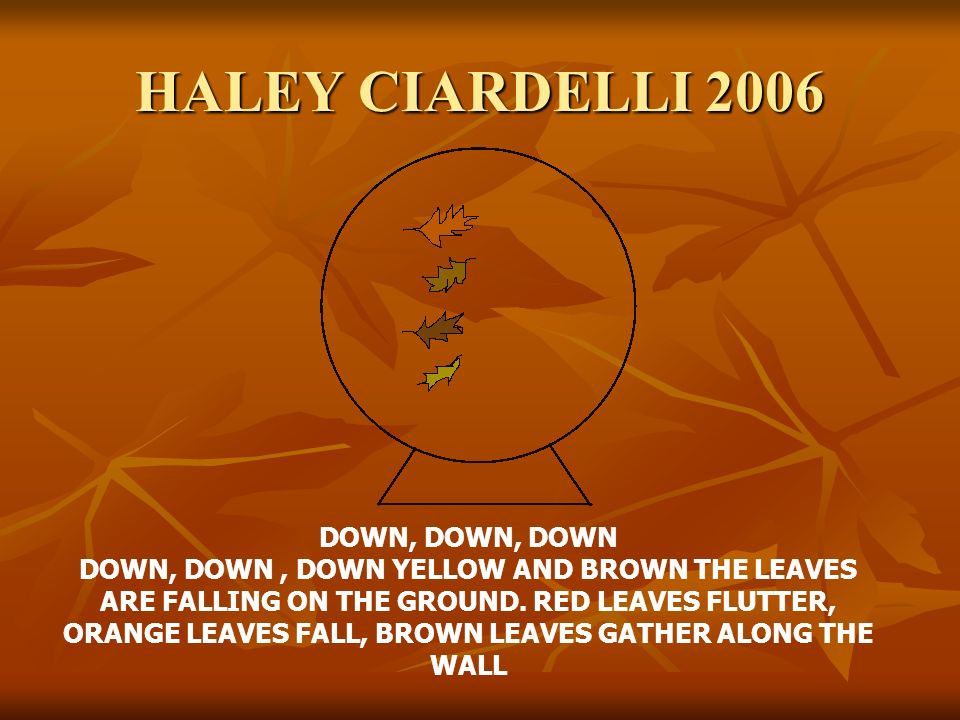 HALEY CIARDELLI 2006

DOWN, DOWN, DOWN
DOWN, DOWN , DOWN YELLOW AND BROWN THE LEAVES ARE FALLING ON THE GROUND. RED LEAVES FLUTTER, ORANGE LEAVES FALL, BROWN LEAVES GATHER ALONG THE WALL